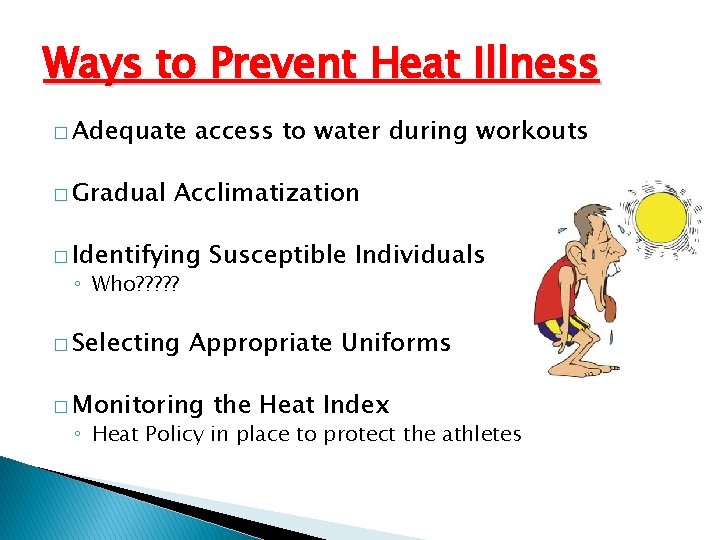 Ways to Prevent Heat Illness

□ Adequate access to water during workouts

□ Gradual Acclimatization

□ Identifying Susceptible Individuals
◦ Who?????

□ Selecting Appropriate Uniforms

□ Monitoring the Heat Index
◦ Heat Policy in place to protect the athletes